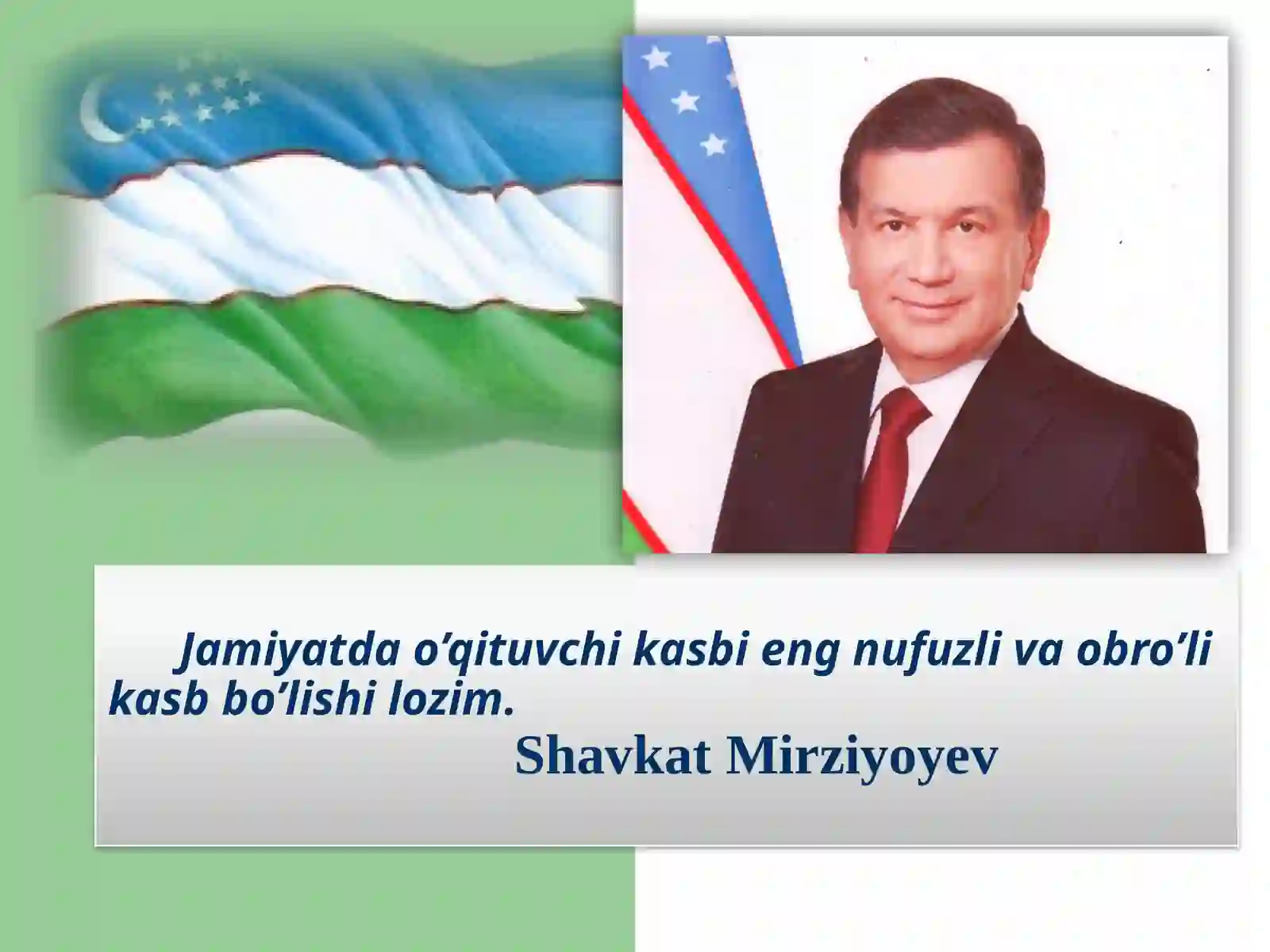 Jamiyatda o’qituvchi kasbi eng nufuzli va obro’li kasb bo’lishi lozim.

Shavkat Mirziyoyev